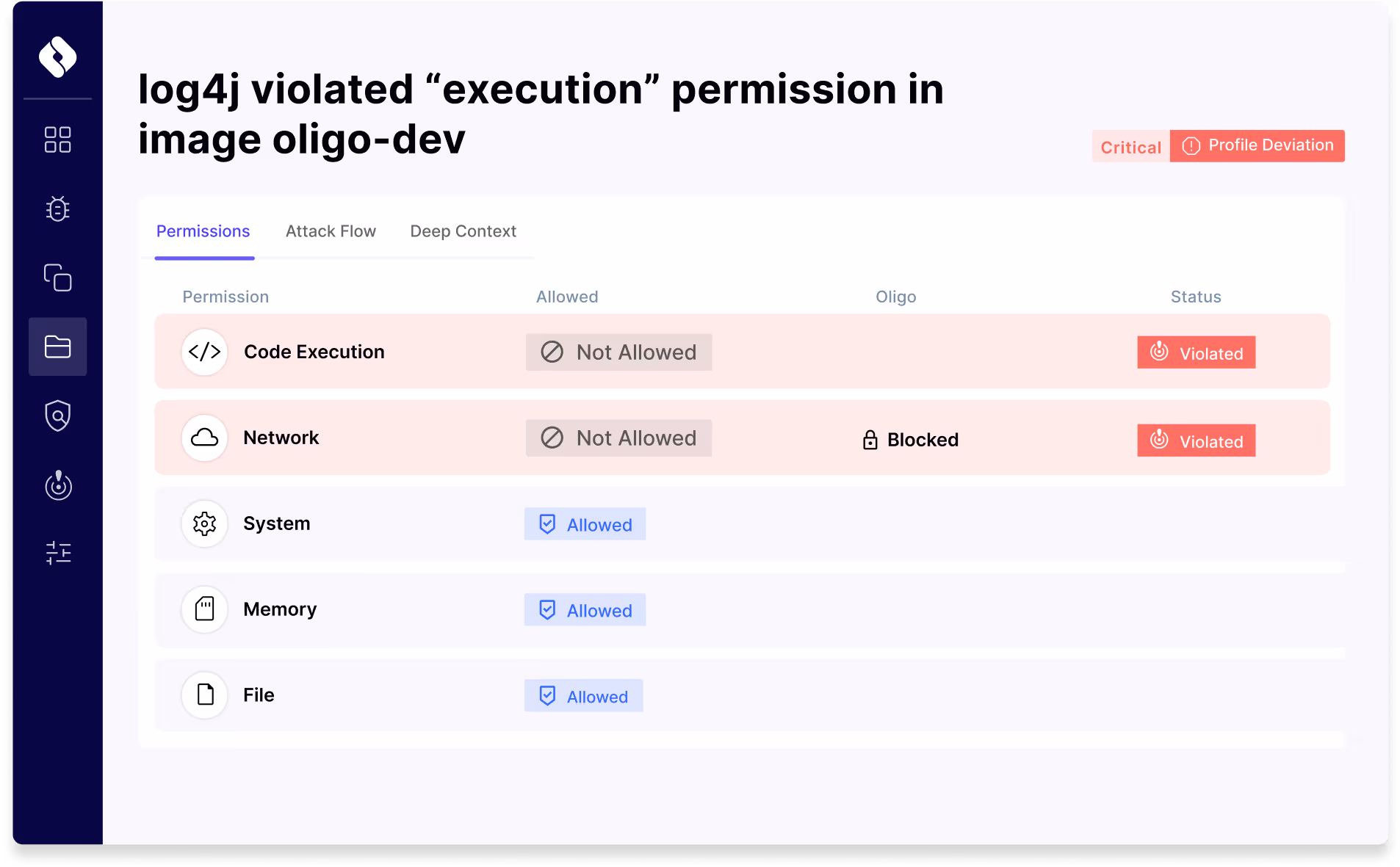 log4j violated “execution” permission in image oligo-dev

Critical Profile Deviation

Permissions Attack Flow Deep Context

| Permission | Allowed | Oligo | Status |
|---|---|---|---|
| Code Execution | Not Allowed | | Violated |
| Network | Not Allowed | Blocked | Violated |
| System | Allowed | | |
| Memory | Allowed | | |
| File | Allowed | | |